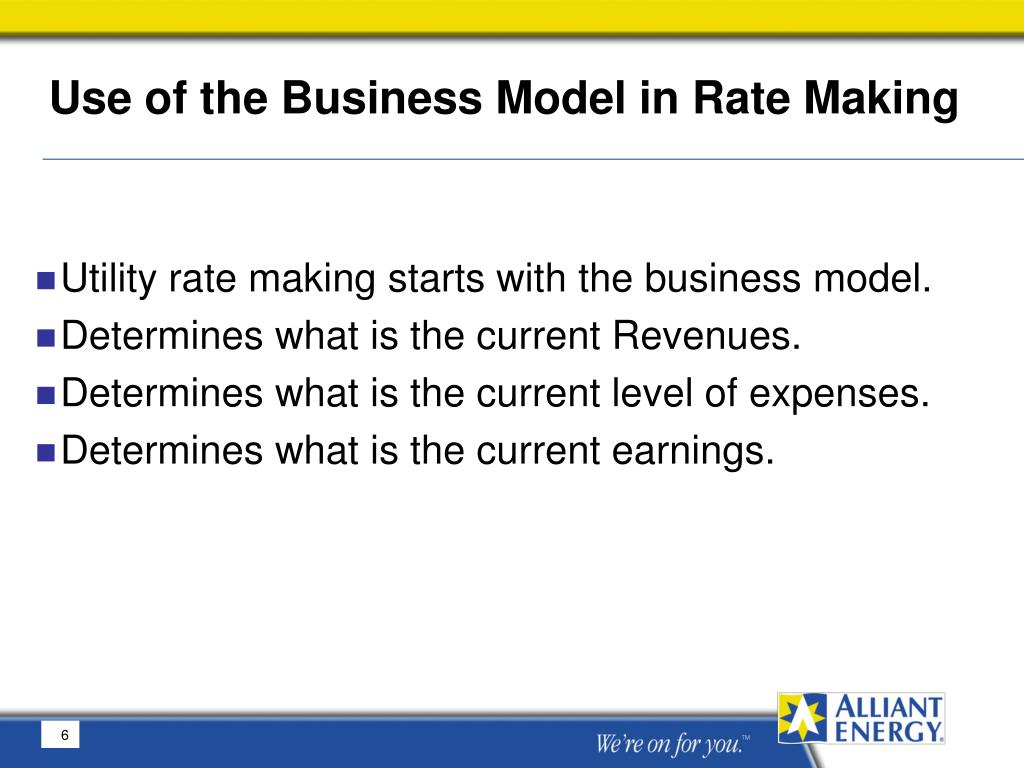 Use of the Business Model in Rate Making

- Utility rate making starts with the business model.
- Determines what is the current Revenues.
- Determines what is the current level of expenses.
- Determines what is the current earnings.

6

We're on for you.™

ALLIANT ENERGY.